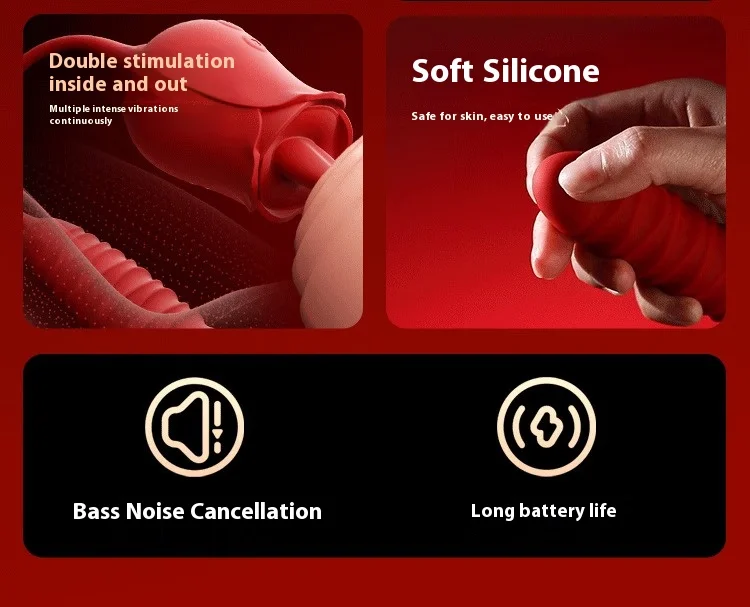 Double stimulation inside and out

Multiple intense vibrations continuously

Soft Silicone

Safe for skin, easy to use

Bass Noise Cancellation

Long battery life